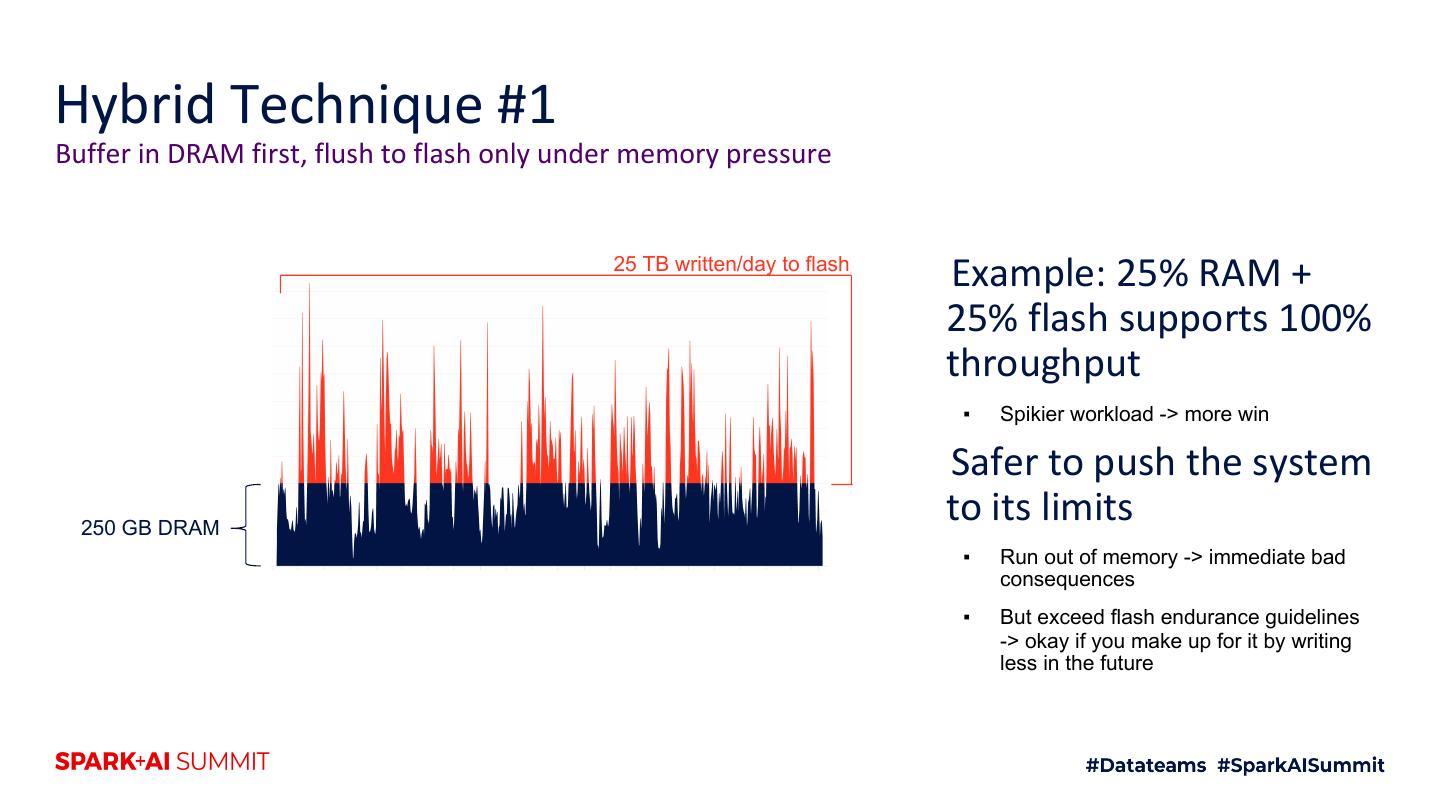 Hybrid Technique #1

Buffer in DRAM first, flush to flash only under memory pressure

25 TB written/day to flash

250 GB DRAM

Example: 25% RAM + 25% flash supports 100% throughput

▪ Spikier workload -> more win

Safer to push the system to its limits

▪ Run out of memory -> immediate bad consequences

▪ But exceed flash endurance guidelines -> okay if you make up for it by writing less in the future

SPARK+AI SUMMIT

#Datateams #SparkAISummit